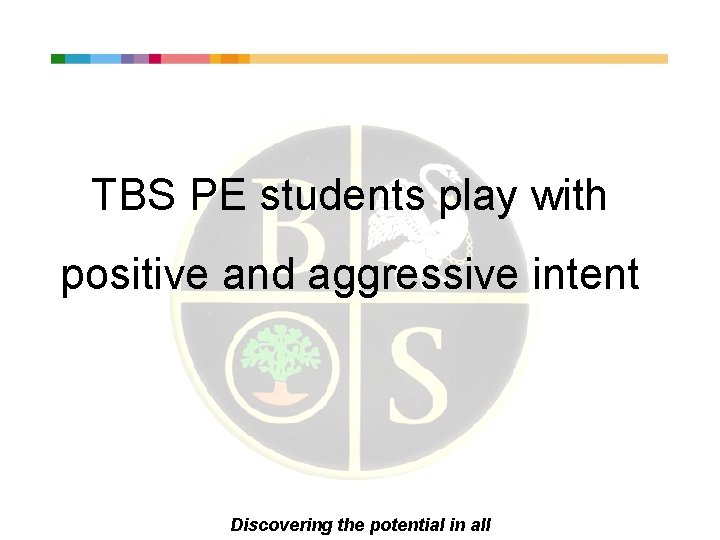 TBS PE students play with positive and aggressive intent

B

S

Discovering the potential in all